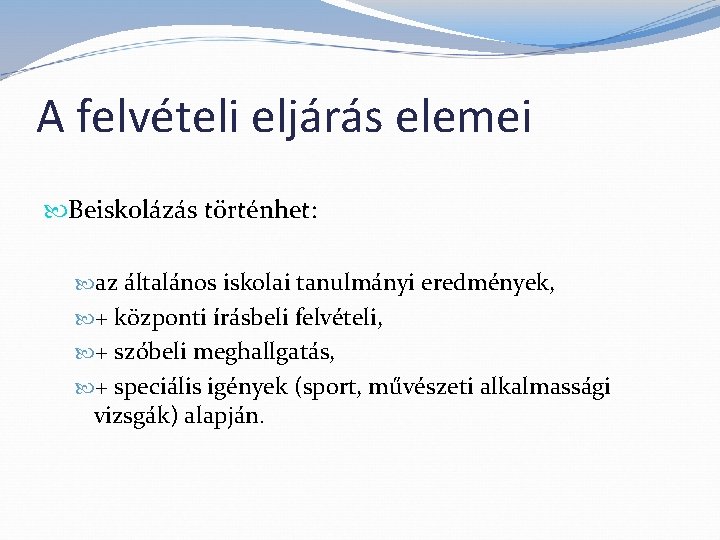 A felvételi eljárás elemei

Beiskolázás történhet:

az általános iskolai tanulmányi eredmények,

+ központi írásbeli felvételi,

+ szóbeli meghallgatás,

+ speciális igények (sport, művészeti alkalmassági vizsgák) alapján.